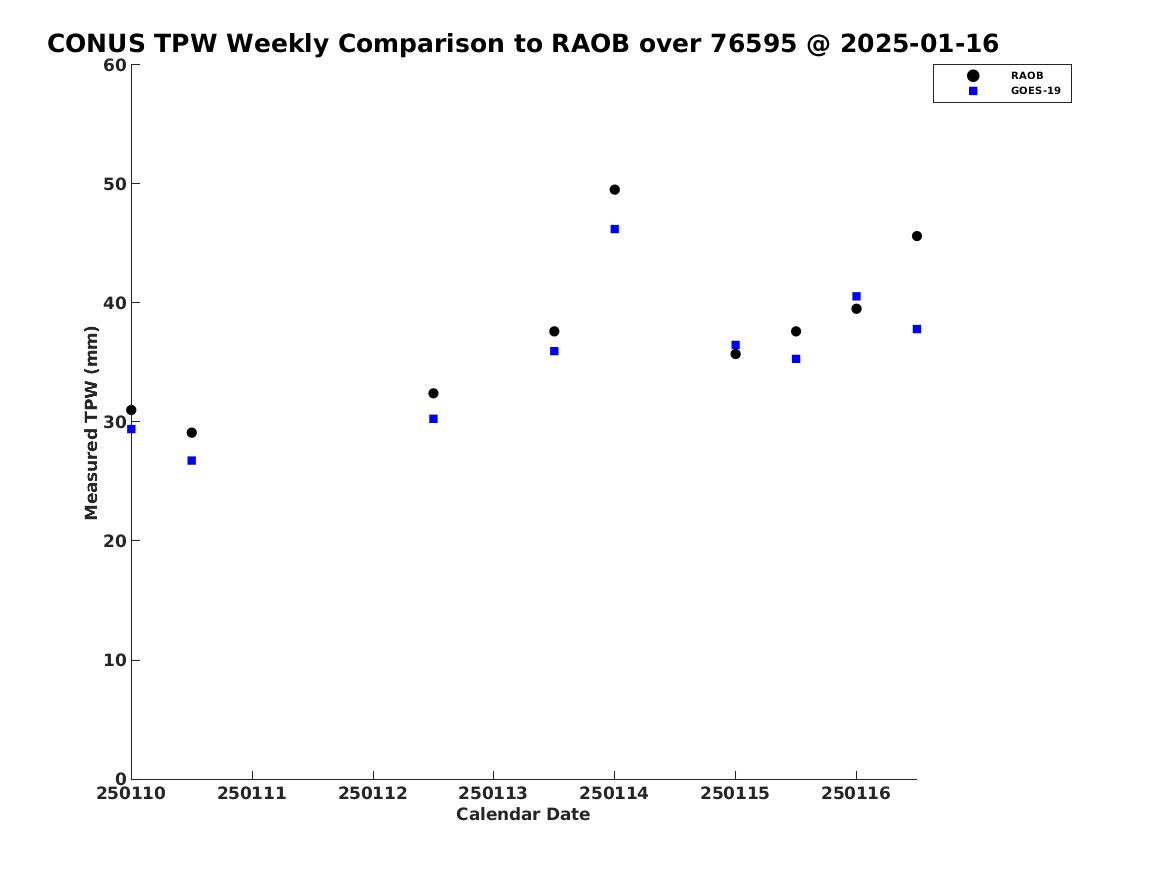 CONUS TPW Weekly Comparison to RAOB over 76595 @ 2025-01-16

RAOB
GOES-19

Measured TPW (mm)

60
50
40
30
20
10
0

250110 250111 250112 250113 250114 250115 250116

Calendar Date